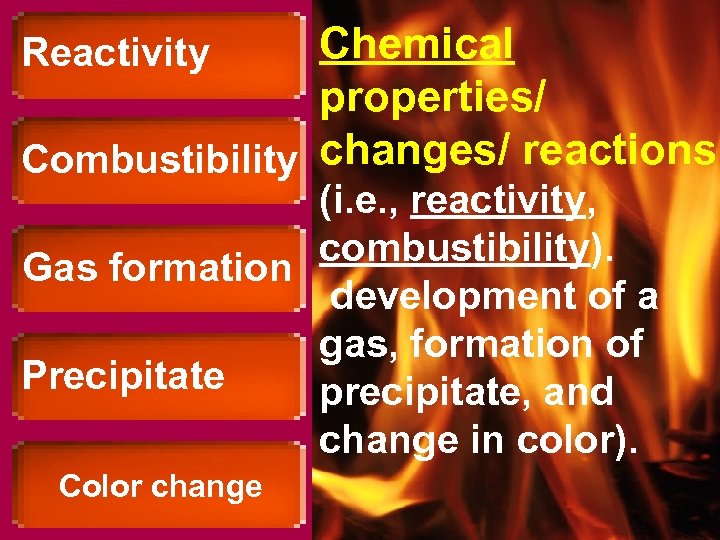 Reactivity

Combustibility

Gas formation

Precipitate

Color change

Chemical properties/ changes/ reactions (i.e., reactivity, combustibility). development of a gas, formation of precipitate, and change in color).